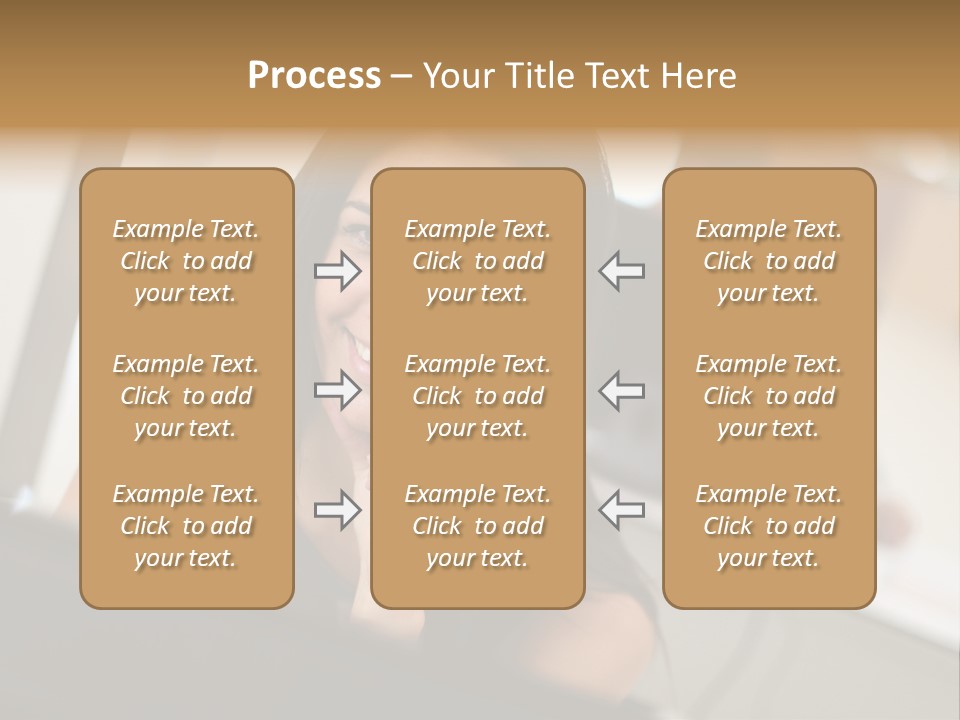 Process – Your Title Text Here

Example Text. Click to add your text.

Example Text. Click to add your text.

Example Text. Click to add your text.

Example Text. Click to add your text.

Example Text. Click to add your text.

Example Text. Click to add your text.

Example Text. Click to add your text.

Example Text. Click to add your text.

Example Text. Click to add your text.